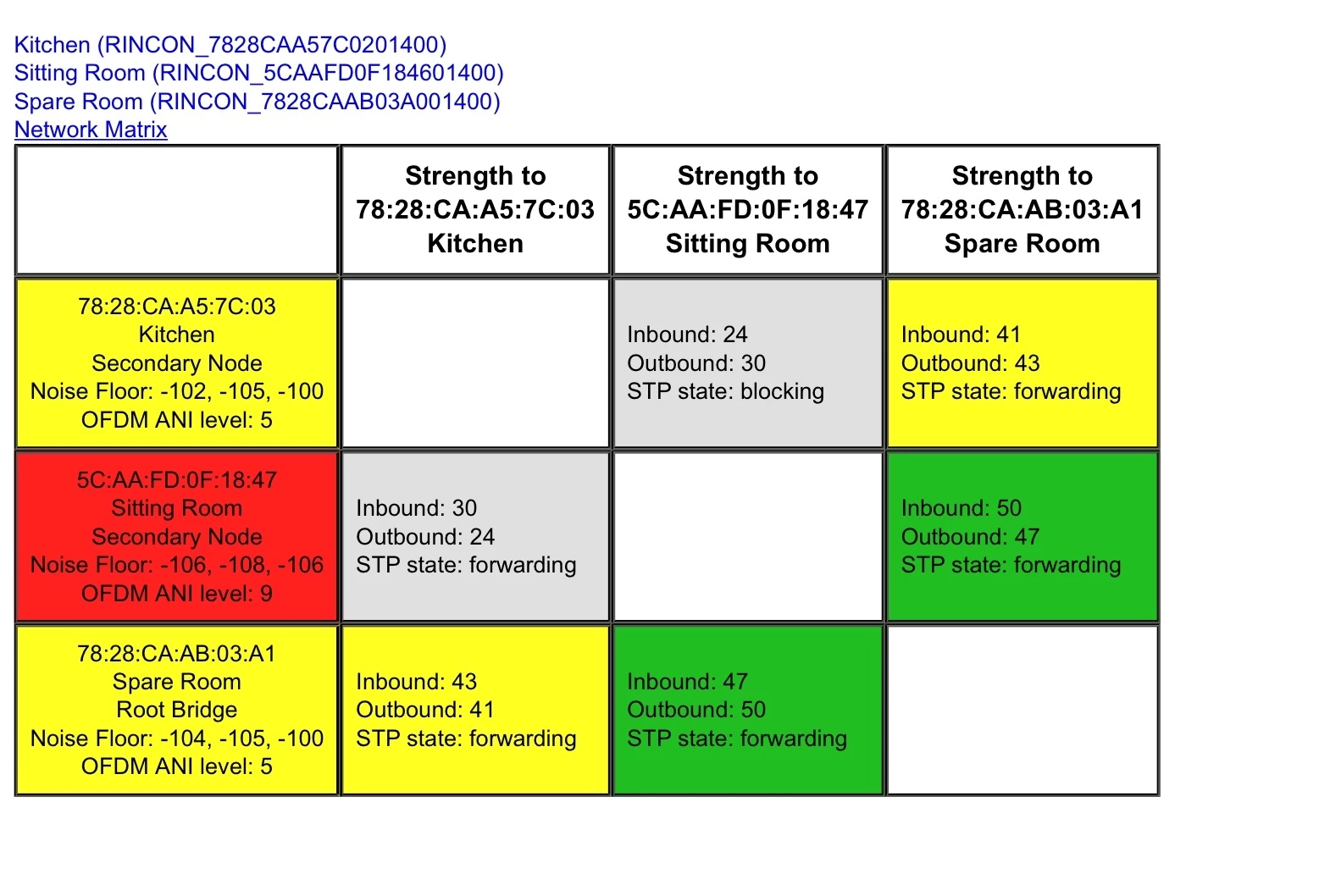 Kitchen (RINCON_7828CAA57C0201400)
Sitting Room (RINCON_5CAAFD0F184601400)
Spare Room (RINCON_7828CAAB03A001400)
Network Matrix

| | Strength to 78:28:CA:A5:7C:03 Kitchen | Strength to 5C:AA:FD:0F:18:47 Sitting Room | Strength to 78:28:CA:AB:03:A1 Spare Room |
|---|---|---|---|
| 78:28:CA:A5:7C:03 Kitchen Secondary Node Noise Floor: -102, -105, -100 OFDM ANI level: 5 | | Inbound: 24 Outbound: 30 STP state: blocking | Inbound: 41 Outbound: 43 STP state: forwarding |
| 5C:AA:FD:0F:18:47 Sitting Room Secondary Node Noise Floor: -106, -108, -106 OFDM ANI level: 9 | Inbound: 30 Outbound: 24 STP state: forwarding | | Inbound: 50 Outbound: 47 STP state: forwarding |
| 78:28:CA:AB:03:A1 Spare Room Root Bridge Noise Floor: -104, -105, -100 OFDM ANI level: 5 | Inbound: 43 Outbound: 41 STP state: forwarding | Inbound: 47 Outbound: 50 STP state: forwarding | |